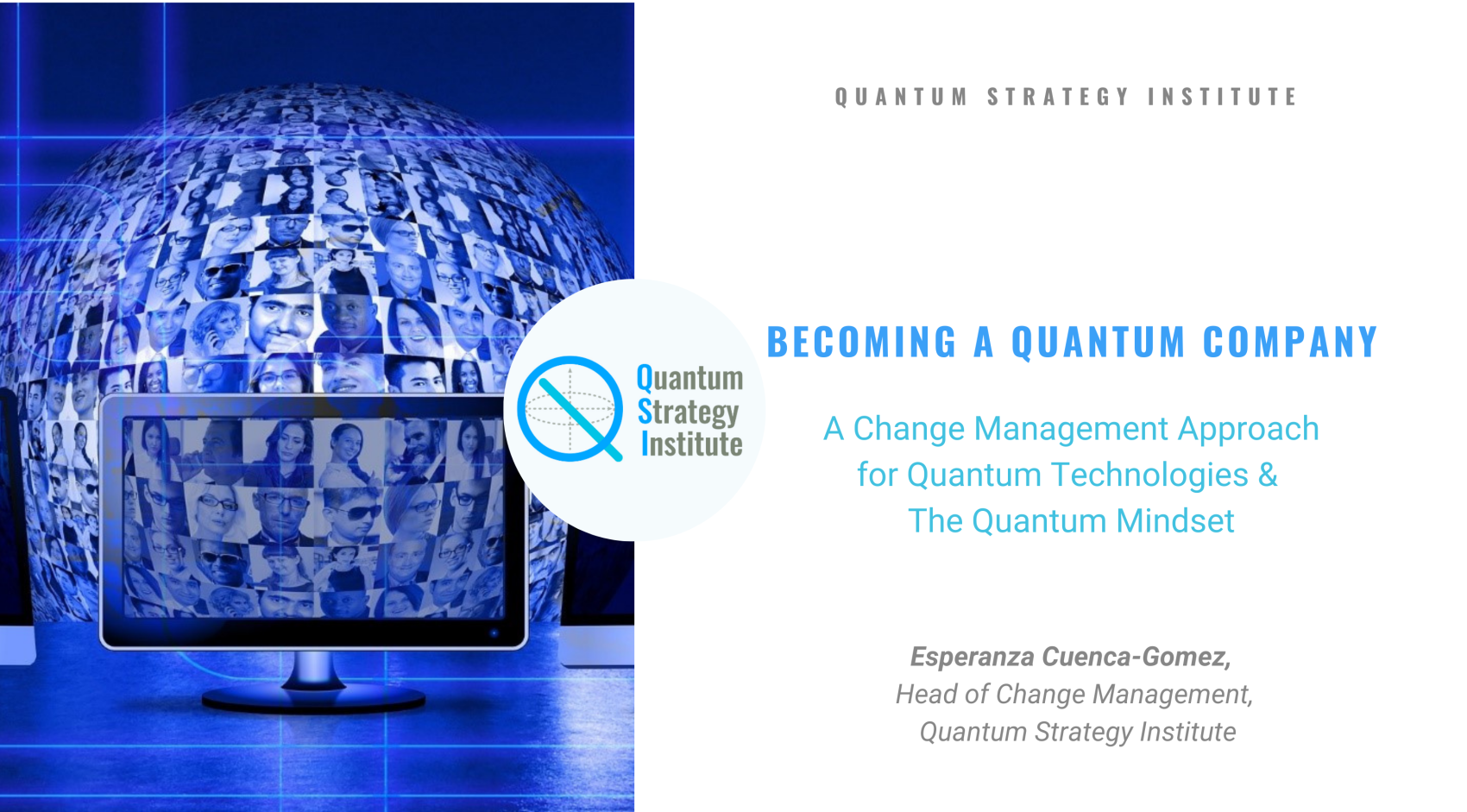 QUANTUM STRATEGY INSTITUTE

Quantum Strategy Institute

BECOMING A QUANTUM COMPANY

A Change Management Approach for Quantum Technologies & The Quantum Mindset

Esperanza Cuenca-Gomez,
Head of Change Management,
Quantum Strategy Institute